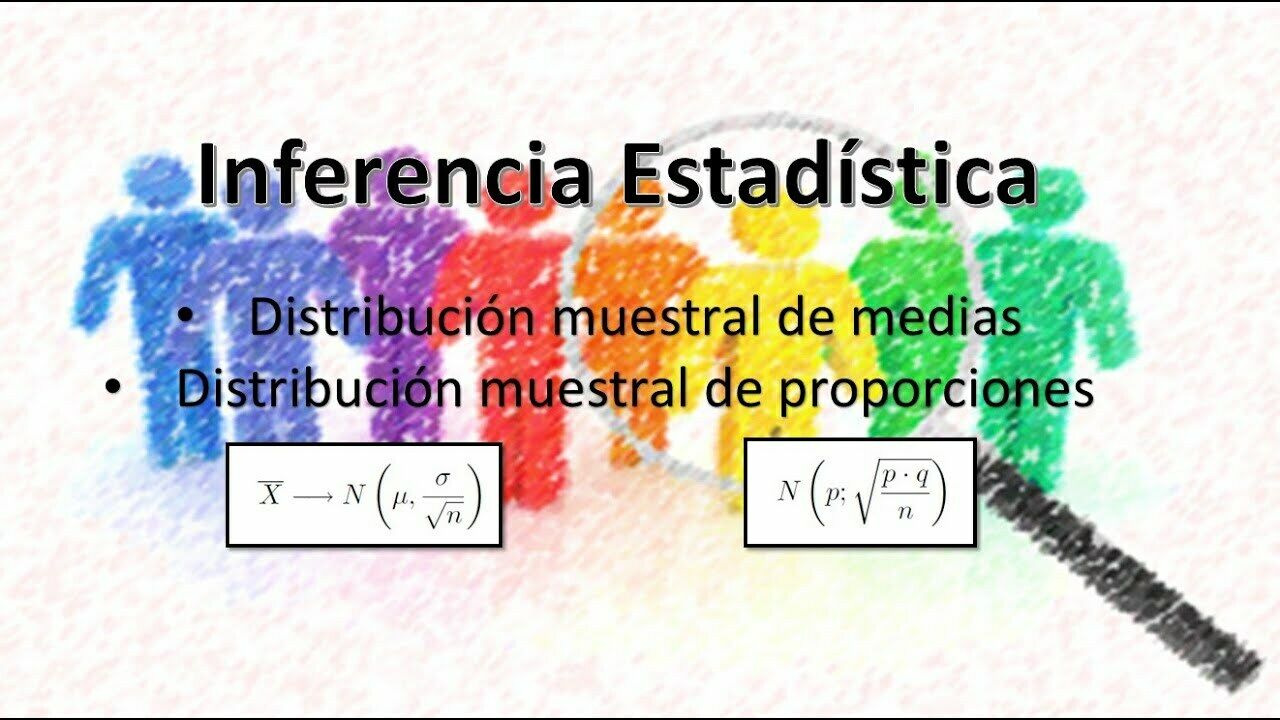 Inferencia Estadística

• Distribución muestral de medias
• Distribución muestral de proporciones

$\overline{X} \longrightarrow N\left(\mu, \frac{\sigma}{\sqrt{n}}\right)$

$N\left(p; \sqrt{\frac{p \cdot q}{n}}\right)$